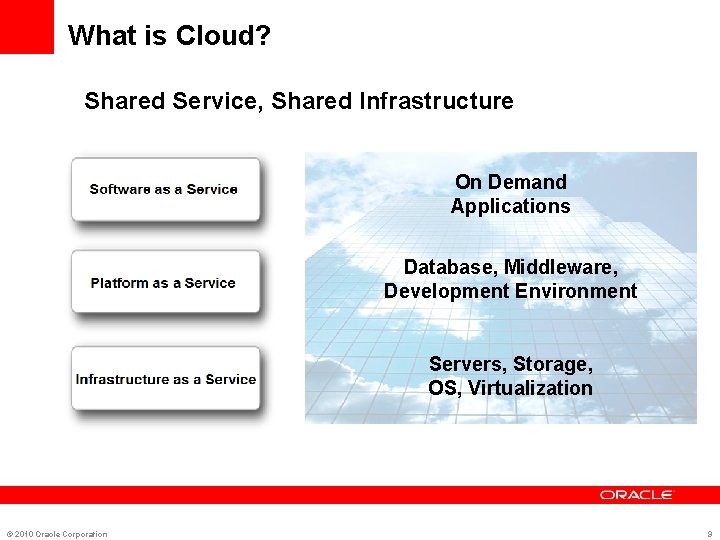 What is Cloud?

Shared Service, Shared Infrastructure

Software as a Service

Platform as a Service

Infrastructure as a Service

On Demand Applications

Database, Middleware, Development Environment

Servers, Storage, OS, Virtualization

ORACLE

© 2010 Oracle Corporation

9